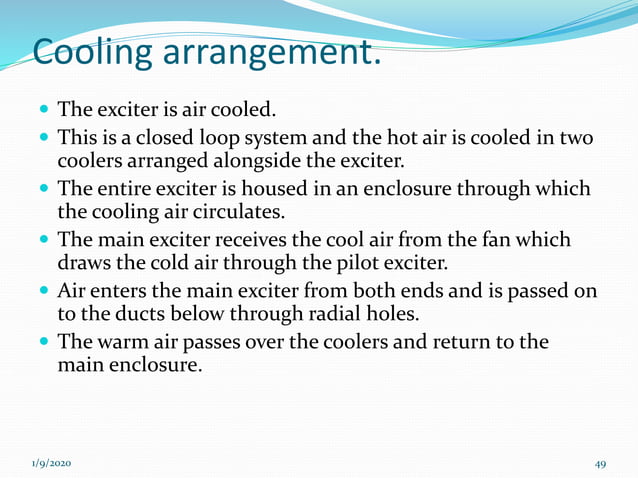 Cooling arrangement.

- The exciter is air cooled.
- This is a closed loop system and the hot air is cooled in two coolers arranged alongside the exciter.
- The entire exciter is housed in an enclosure through which the cooling air circulates.
- The main exciter receives the cool air from the fan which draws the cold air through the pilot exciter.
- Air enters the main exciter from both ends and is passed on to the ducts below through radial holes.
- The warm air passes over the coolers and return to the main enclosure.

1/9/2020

49